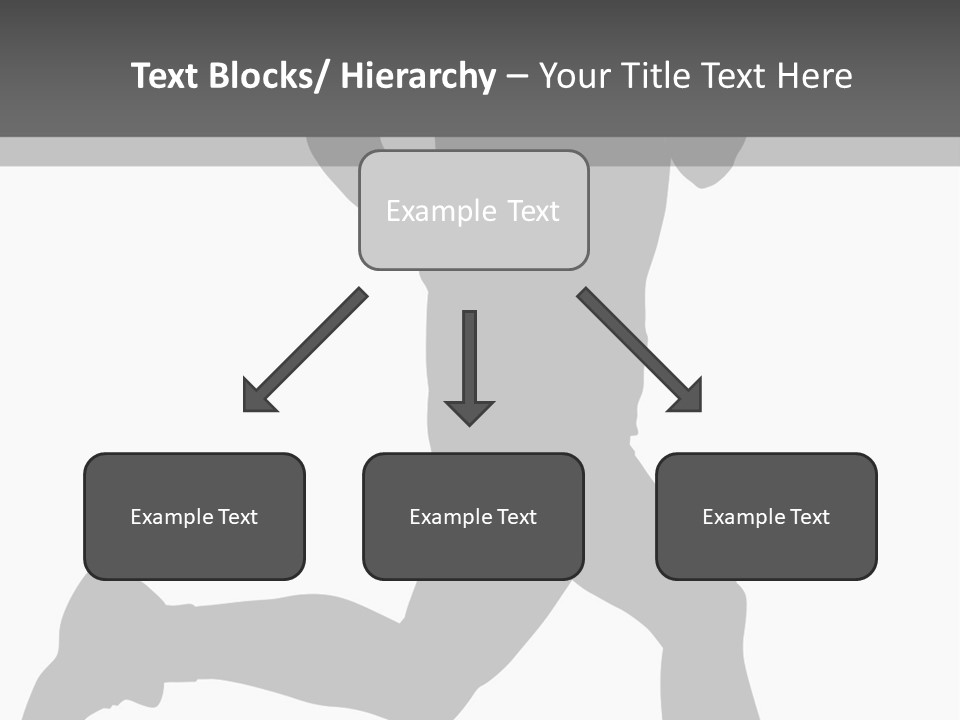 Text Blocks/ Hierarchy – Your Title Text Here

Example Text

Example Text

Example Text

Example Text